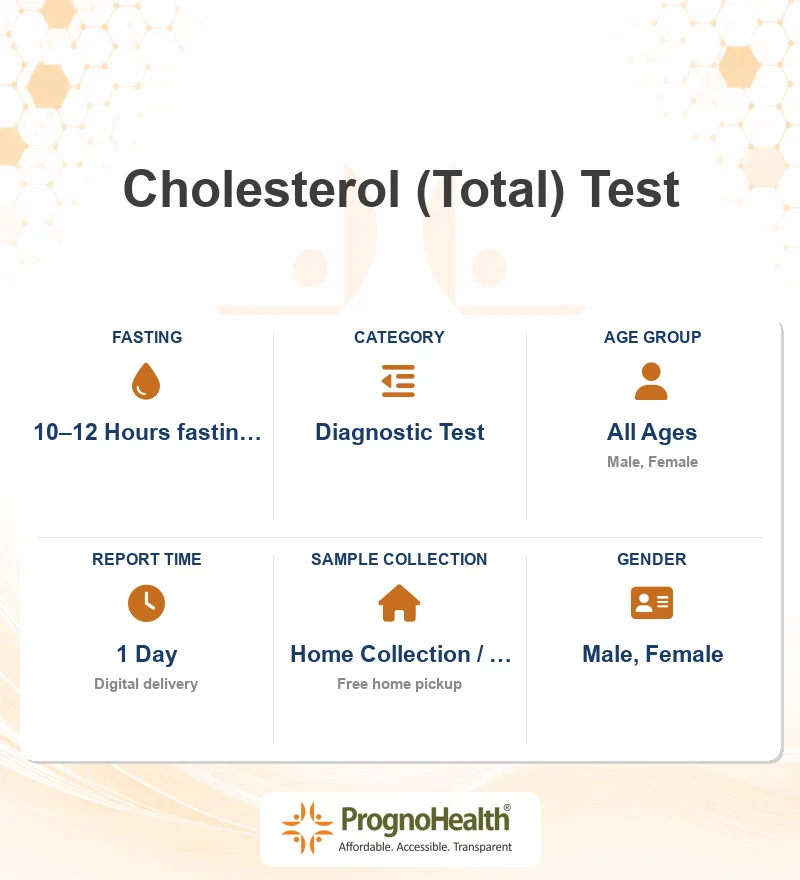 Cholesterol (Total) Test

FASTING

10–12 Hours fastin…

CATEGORY

Diagnostic Test

AGE GROUP

All Ages

Male, Female

REPORT TIME

1 Day

Digital delivery

SAMPLE COLLECTION

Home Collection / …

Free home pickup

GENDER

Male, Female

PrognoHealth®

Affordable. Accessible. Transparent